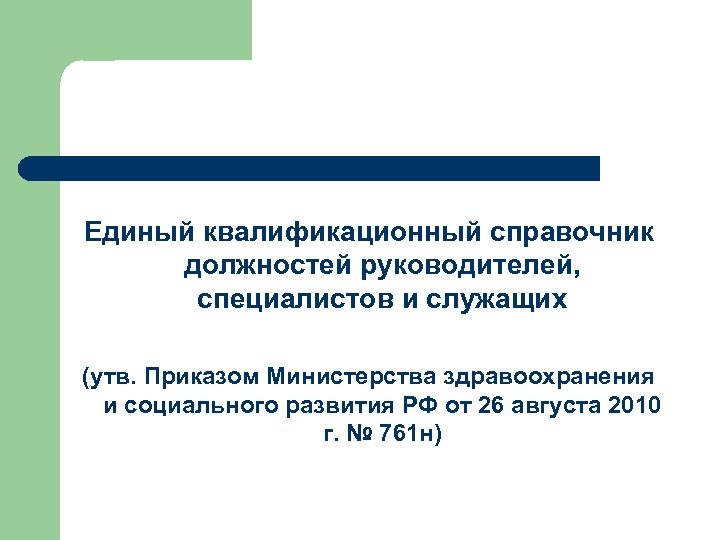 Единый квалификационный справочник должностей руководителей, специалистов и служащих

(утв. Приказом Министерства здравоохранения и социального развития РФ от 26 августа 2010 г. № 761н)